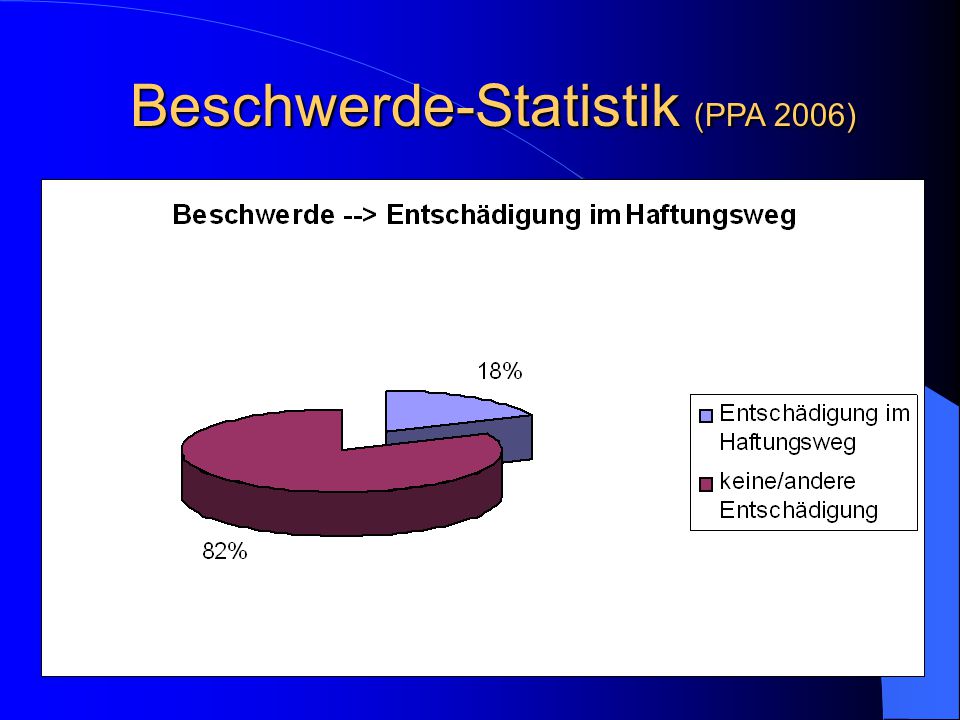 Beschwerde-Statistik (PPA 2006)

Beschwerde --> Entschädigung im Haftungsweg

18%

82%

Entschädigung im Haftungsweg

keine/andere Entschädigung